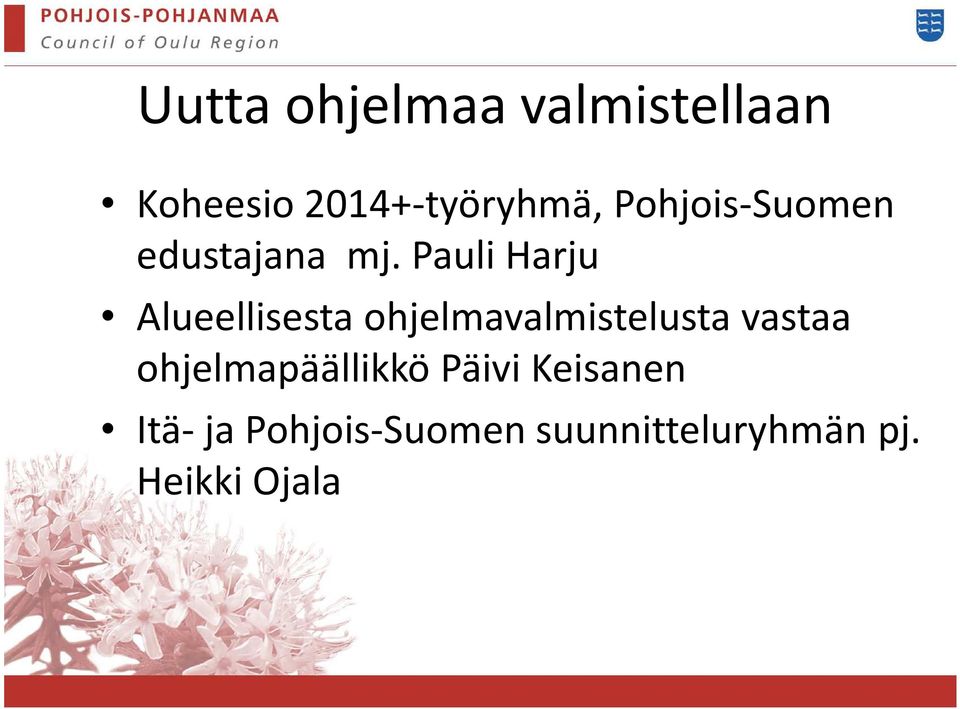 POHJOIS-POHJANMAA
Council of Oulu Region

Uutta ohjelmaa valmistellaan

• Koheesio 2014+-työryhmä, Pohjois-Suomen edustajana mj. Pauli Harju
• Alueellisesta ohjelmavalmistelusta vastaa ohjelmapäällikkö Päivi Keisanen
• Itä- ja Pohjois-Suomen suunnitteluryhmän pj. Heikki Ojala